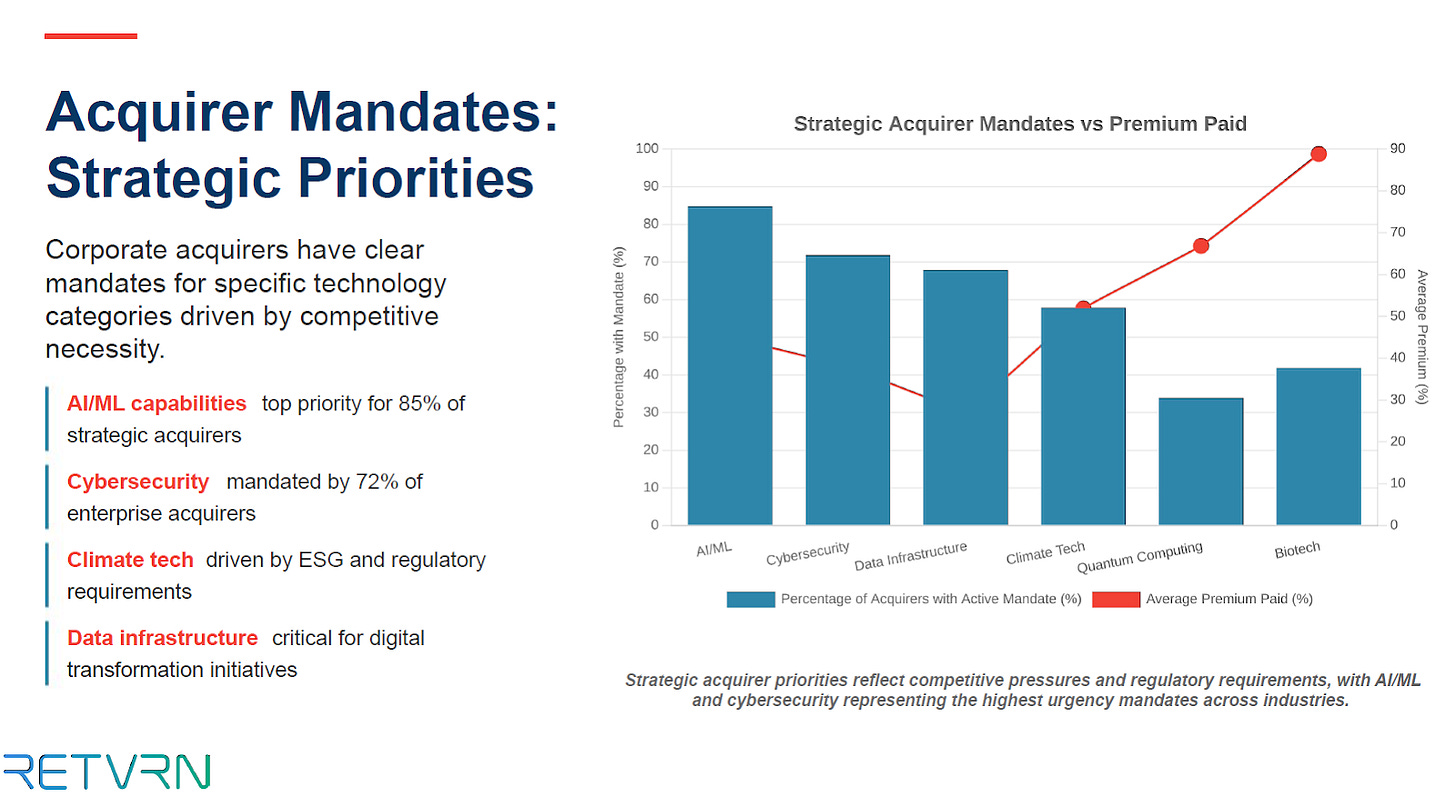 Acquirer Mandates: Strategic Priorities

Corporate acquirers have clear mandates for specific technology categories driven by competitive necessity.

AI/ML capabilities top priority for 85% of strategic acquirers

Cybersecurity mandated by 72% of enterprise acquirers

Climate tech driven by ESG and regulatory requirements

Data infrastructure critical for digital transformation initiatives

Strategic Acquirer Mandates vs Premium Paid

Percentage with Mandate (%)

100
90
80
70
60
50
40
30
20
10
0

Average Premium (%)

90
80
70
60
50
40
30
20
10
0

AI/ML
Cybersecurity
Data Infrastructure
Climate Tech
Quantum Computing
Biotech

Percentage of Acquirers with Active Mandate (%)
Average Premium Paid (%)

Strategic acquirer priorities reflect competitive pressures and regulatory requirements, with AI/ML and cybersecurity representing the highest urgency mandates across industries.

RETVRN